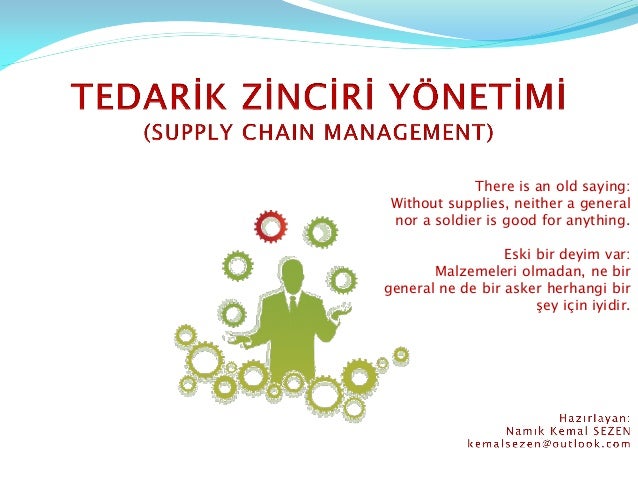 TEDARİK ZİNCİRİ YÖNETİMİ
(SUPPLY CHAIN MANAGEMENT)

There is an old saying:
Without supplies, neither a general nor a soldier is good for anything.

Eski bir deyim var:
Malzemeleri olmadan, ne bir general ne de bir asker herhangi bir şey için iyidir.

Hazırlayan:
Namık Kemal SEZEN
kemalsezen@outlook.com